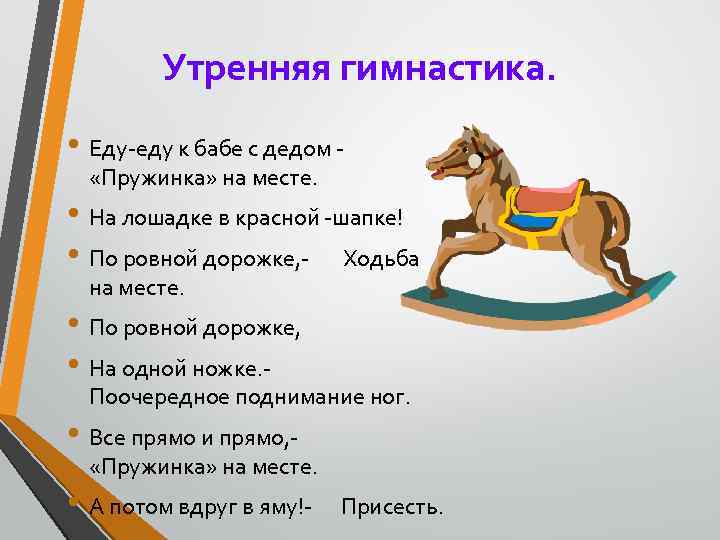 Утренняя гимнастика.

• Еду-еду к бабе с дедом - «Пружинка» на месте.

• На лошадке в красной -шапке!

• По ровной дорожке,- Ходьба на месте.

• По ровной дорожке,

• На одной ножке.- Поочередное поднимание ног.

• Все прямо и прямо,- «Пружинка» на месте.

• А потом вдруг в яму!- Присесть.